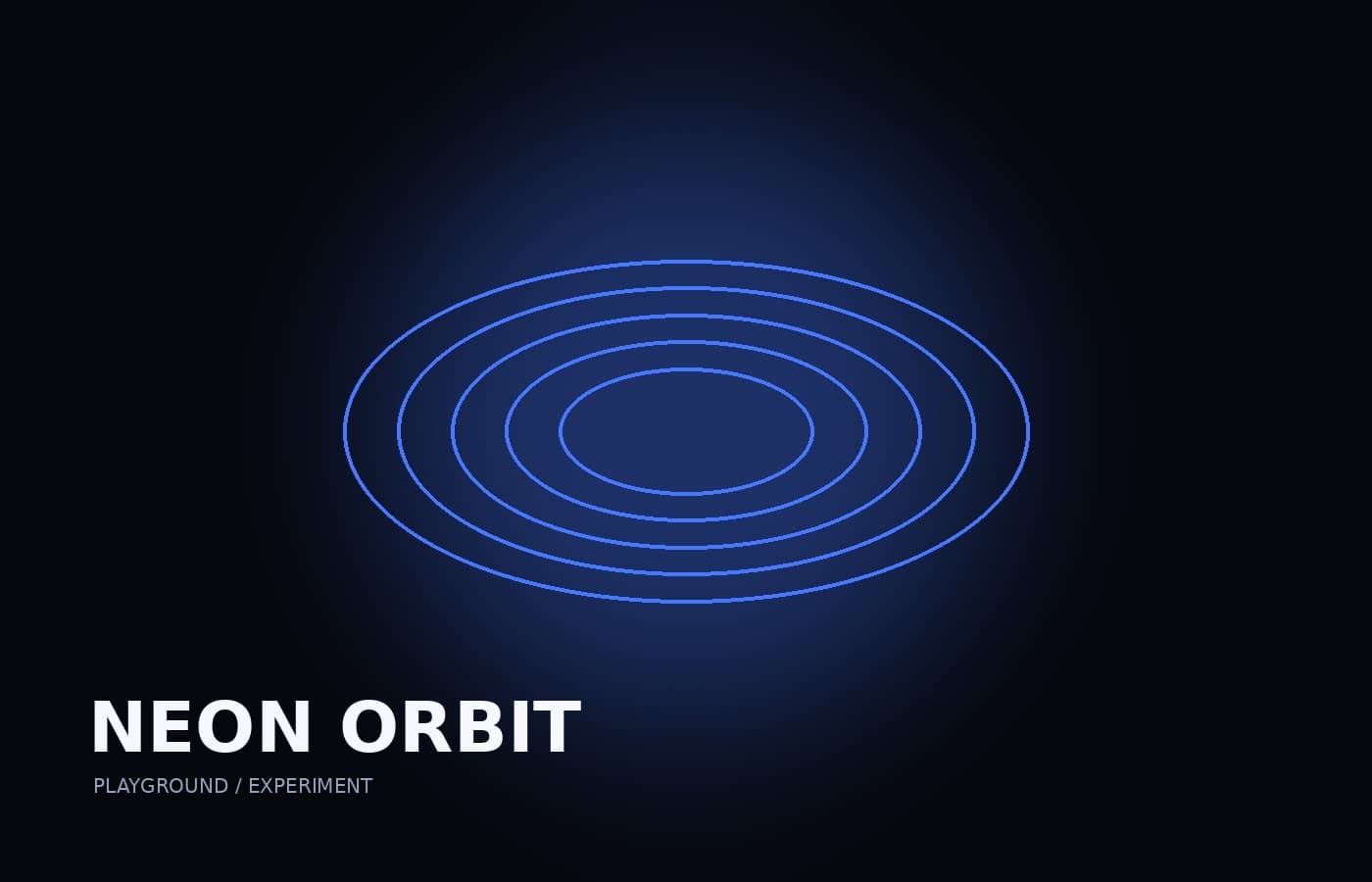 NEON ORBIT

PLAYGROUND / EXPERIMENT